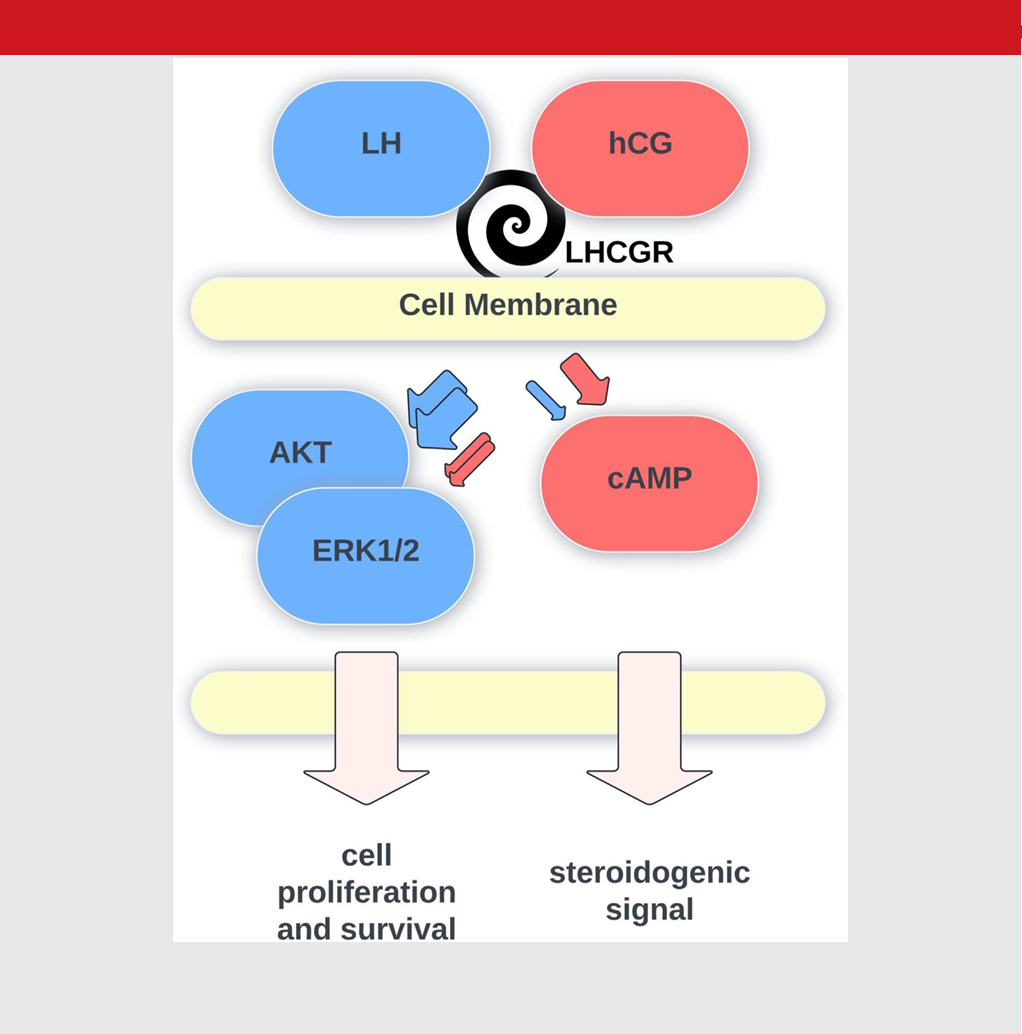 LH

hCG

LHCGR

Cell Membrane

AKT

ERK1/2

cAMP

cell proliferation and survival

steroidogenic signal